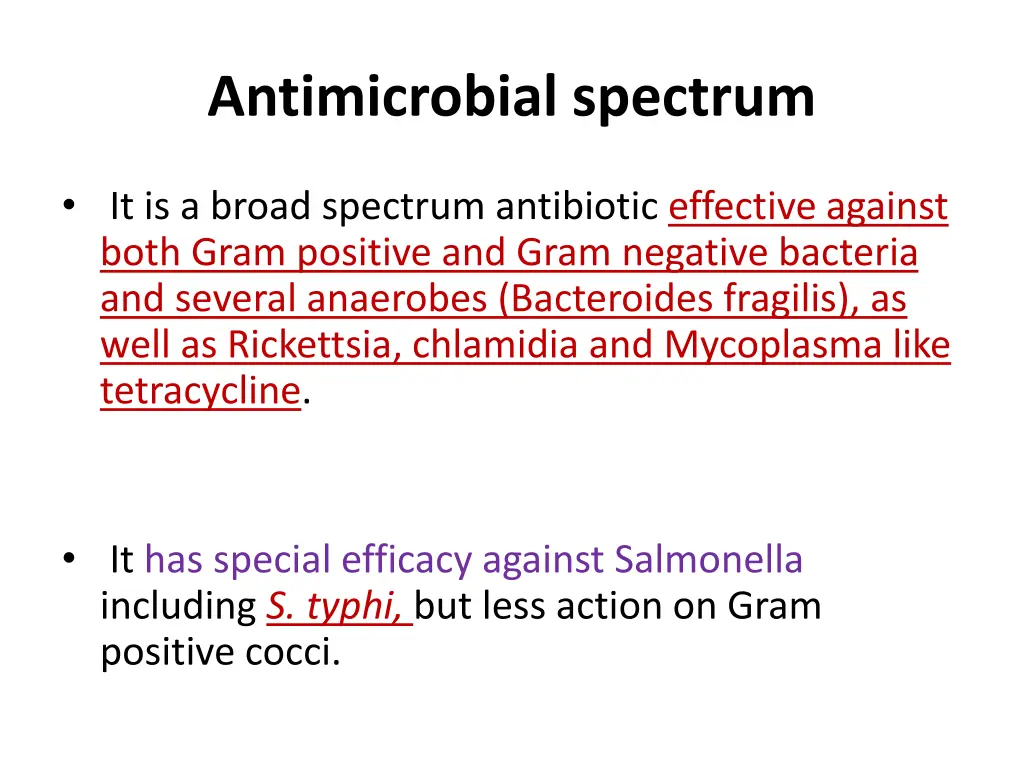 Antimicrobial spectrum

• It is a broad spectrum antibiotic effective against both Gram positive and Gram negative bacteria and several anaerobes (Bacteroides fragilis), as well as Rickettsia, chlamidia and Mycoplasma like tetracycline.

• It has special efficacy against Salmonella including S. typhi, but less action on Gram positive cocci.